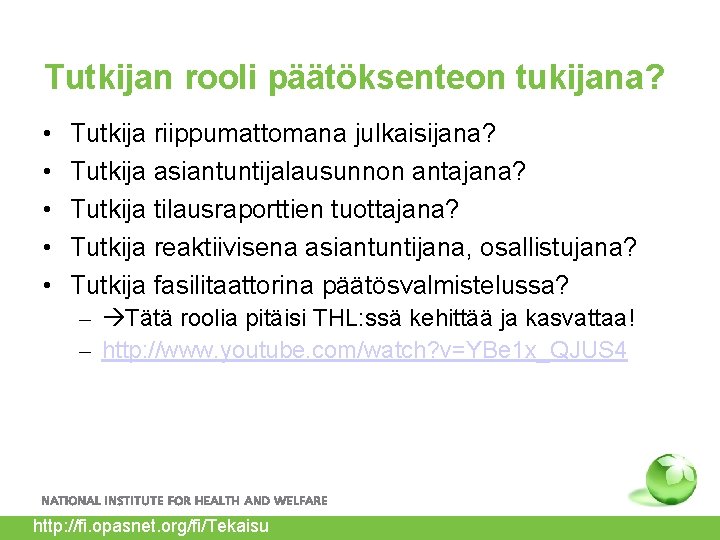 Tutkijan rooli päätöksenteon tukijana?

• Tutkija riippumattomana julkaisijana?
• Tutkija asiantuntijalausunnon antajana?
• Tutkija tilausraporttien tuottajana?
• Tutkija reaktiivisena asiantuntijana, osallistujana?
• Tutkija fasilitaattorina päätösvalmistelussa?
– →Tätä roolia pitäisi THL:ssä kehittää ja kasvattaa!
– http://www.youtube.com/watch?v=YBe1x_QJUS4

NATIONAL INSTITUTE FOR HEALTH AND WELFARE

http://fi.opasnet.org/fi/Tekaisu